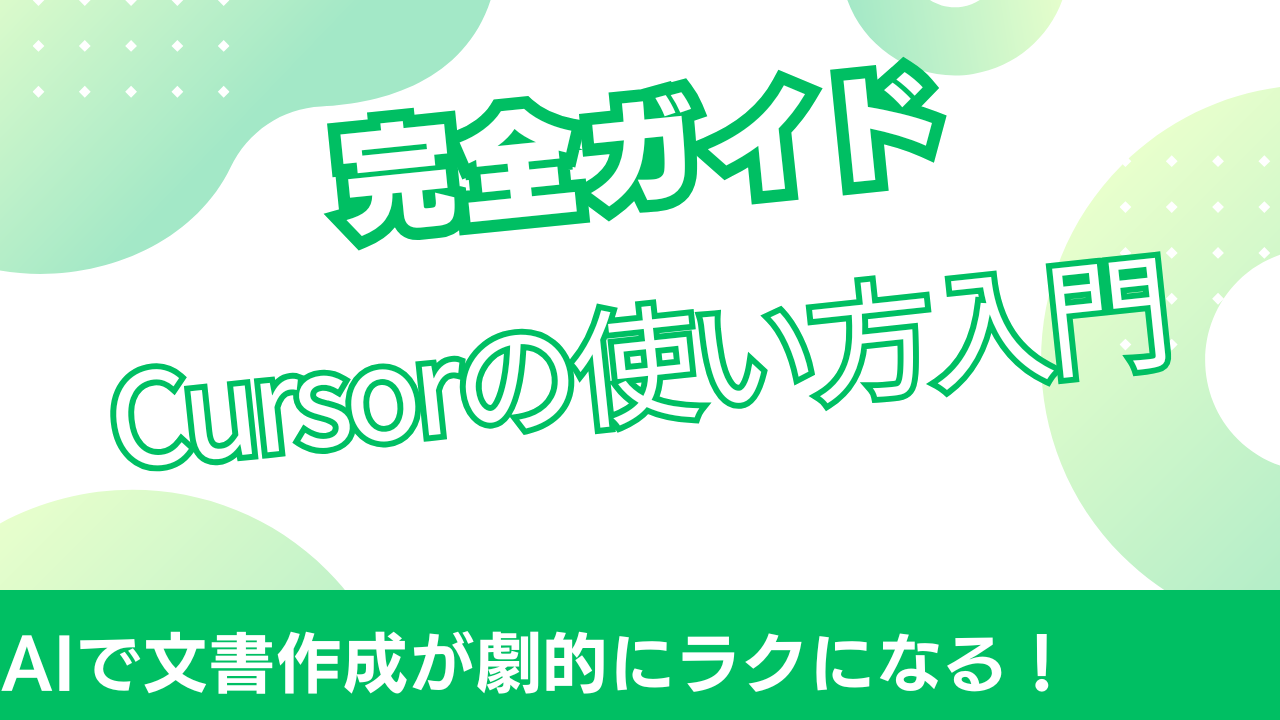 完全ガイド

Cursorの使い方入門

AIで文書作成が劇的にラクになる！